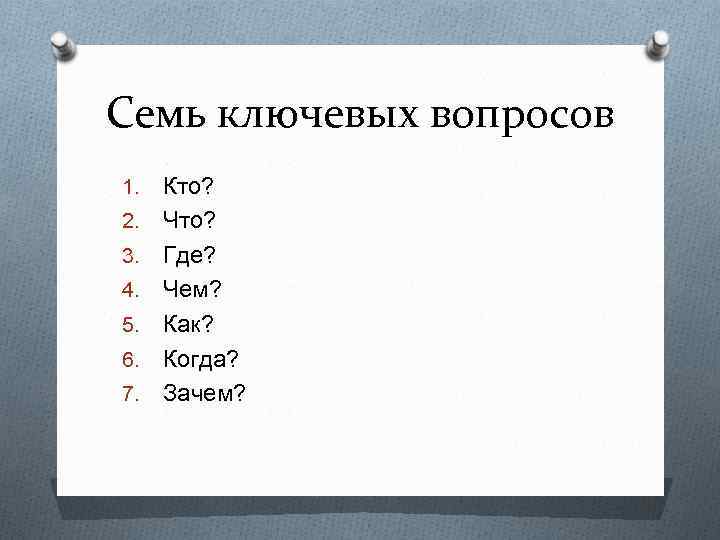 Семь ключевых вопросов

1. Кто?
2. Что?
3. Где?
4. Чем?
5. Как?
6. Когда?
7. Зачем?